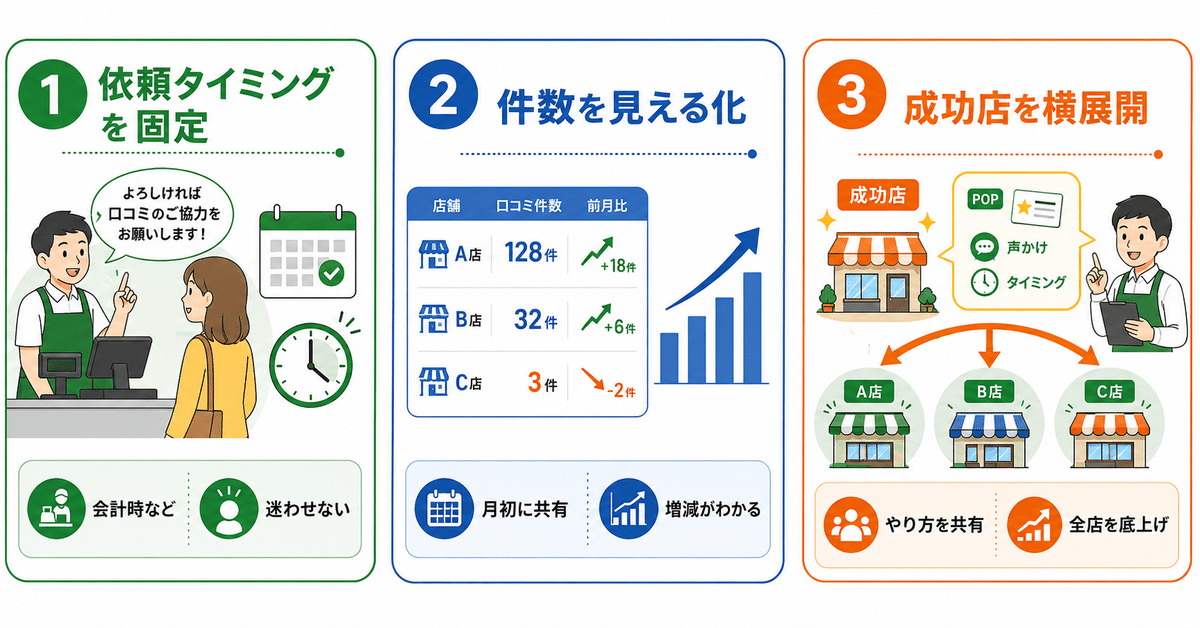 1 依頼タイミングを固定

よろしければ口コミのご協力をお願いします！

会計時など

迷わせない

2 件数を見える化

| 店舗 | 口コミ件数 | 前月比 |
|---|---|---|
| A店 | 128件 | +18件 |
| B店 | 32件 | +6件 |
| C店 | 3件 | -2件 |

月初に共有

増減がわかる

3 成功店を横展開

成功店

POP

声かけ

タイミング

A店

B店

C店

やり方を共有

全店を底上げ